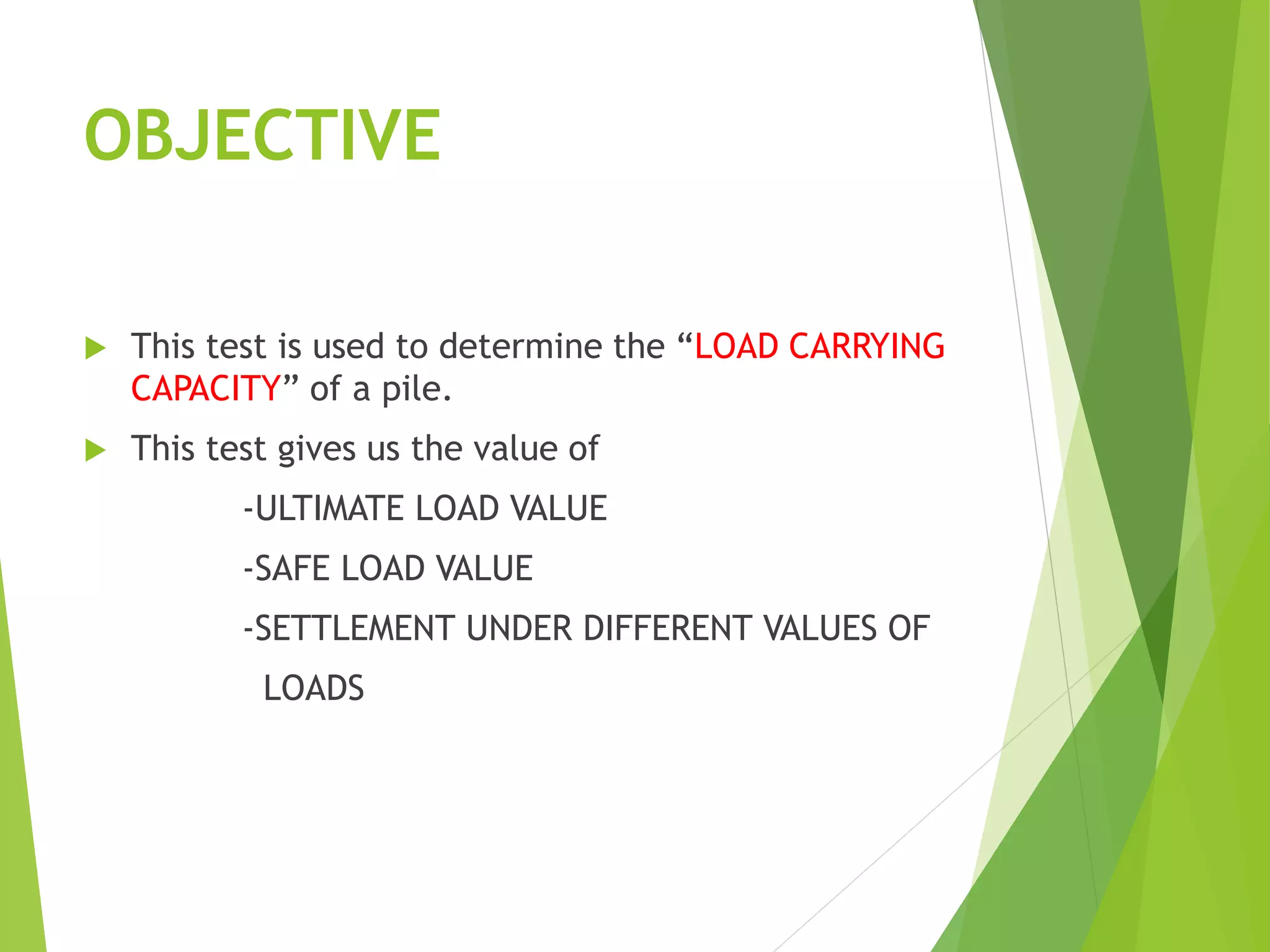 OBJECTIVE

This test is used to determine the “LOAD CARRYING CAPACITY” of a pile.

This test gives us the value of

-ULTIMATE LOAD VALUE

-SAFE LOAD VALUE

-SETTLEMENT UNDER DIFFERENT VALUES OF LOADS